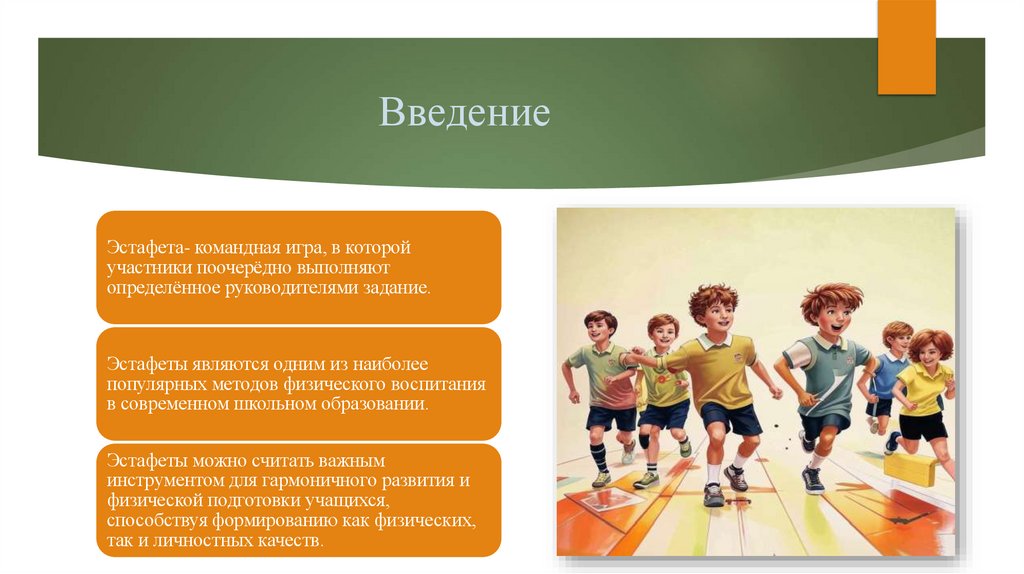 Введение

Эстафета- командная игра, в которой участники поочерёдно выполняют определённое руководителями задание.

Эстафеты являются одним из наиболее популярных методов физического воспитания в современном школьном образовании.

Эстафеты можно считать важным инструментом для гармоничного развития и физической подготовки учащихся, способствуя формированию как физических, так и личностных качеств.